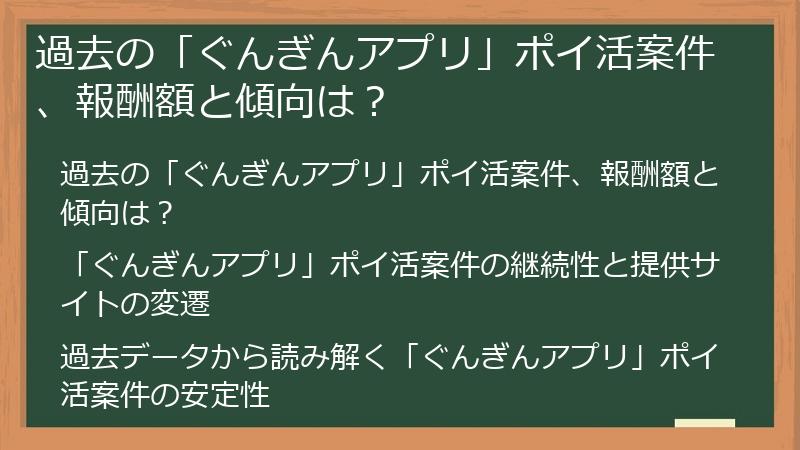 過去の「ぐんぎんアプリ」ポイ活案件、報酬額と傾向は？

過去の「ぐんぎんアプリ」ポイ活案件、報酬額と傾向は？

「ぐんぎんアプリ」ポイ活案件の継続性と提供サイトの変遷

過去データから読み解く「ぐんぎんアプリ」ポイ活案件の安定性